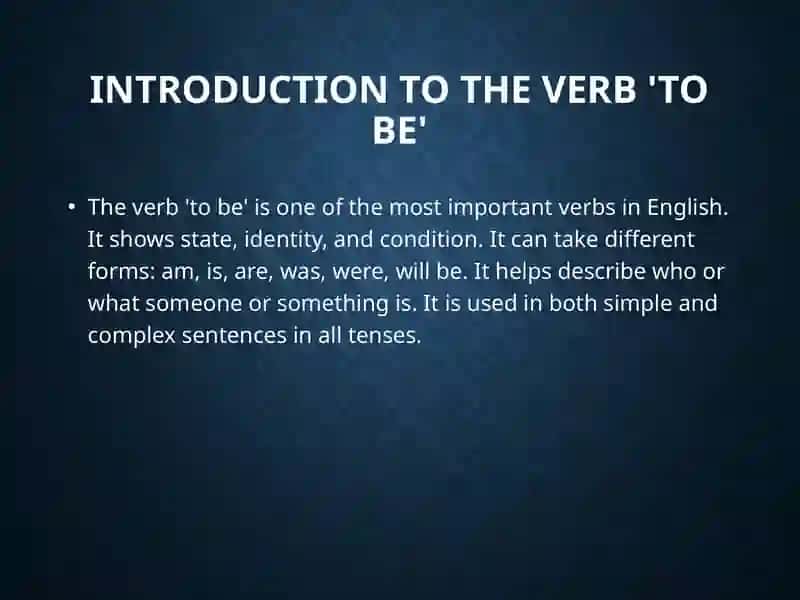 INTRODUCTION TO THE VERB 'TO BE'

• The verb 'to be' is one of the most important verbs in English. It shows state, identity, and condition. It can take different forms: am, is, are, was, were, will be. It helps describe who or what someone or something is. It is used in both simple and complex sentences in all tenses.